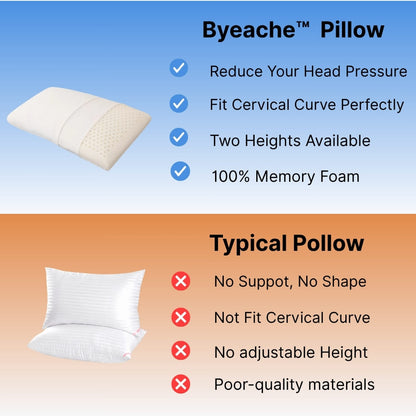 Byeache™ Pillow

Reduce Your Head Pressure

Fit Cervical Curve Perfectly

Two Heights Available

100% Memory Foam

Typical Pollow

No Suppot, No Shape

Not Fit Cervical Curve

No adjustable Height

Poor-quality materials